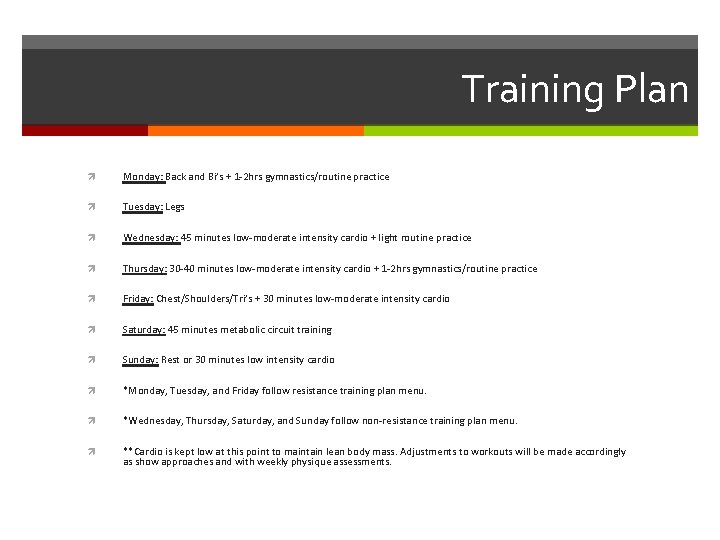 Training Plan

Monday: Back and Bi's + 1-2hrs gymnastics/routine practice

Tuesday: Legs

Wednesday: 45 minutes low-moderate intensity cardio + light routine practice

Thursday: 30-40 minutes low-moderate intensity cardio + 1-2hrs gymnastics/routine practice

Friday: Chest/Shoulders/Tri's + 30 minutes low-moderate intensity cardio

Saturday: 45 minutes metabolic circuit training

Sunday: Rest or 30 minutes low intensity cardio

*Monday, Tuesday, and Friday follow resistance training plan menu.

*Wednesday, Thursday, Saturday, and Sunday follow non-resistance training plan menu.

** Cardio is kept low at this point to maintain lean body mass. Adjustments to workouts will be made accordingly as show approaches and with weekly physique assessments.